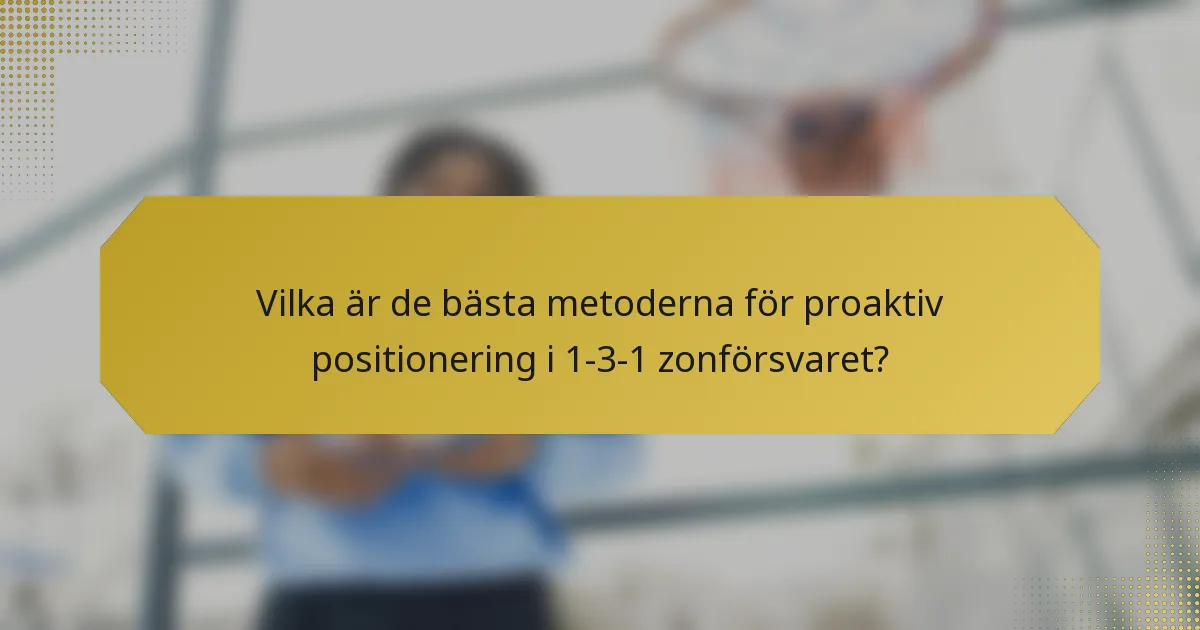 Vilka är de bästa metoderna för proaktiv positionering i 1-3-1 zonförsvaret?